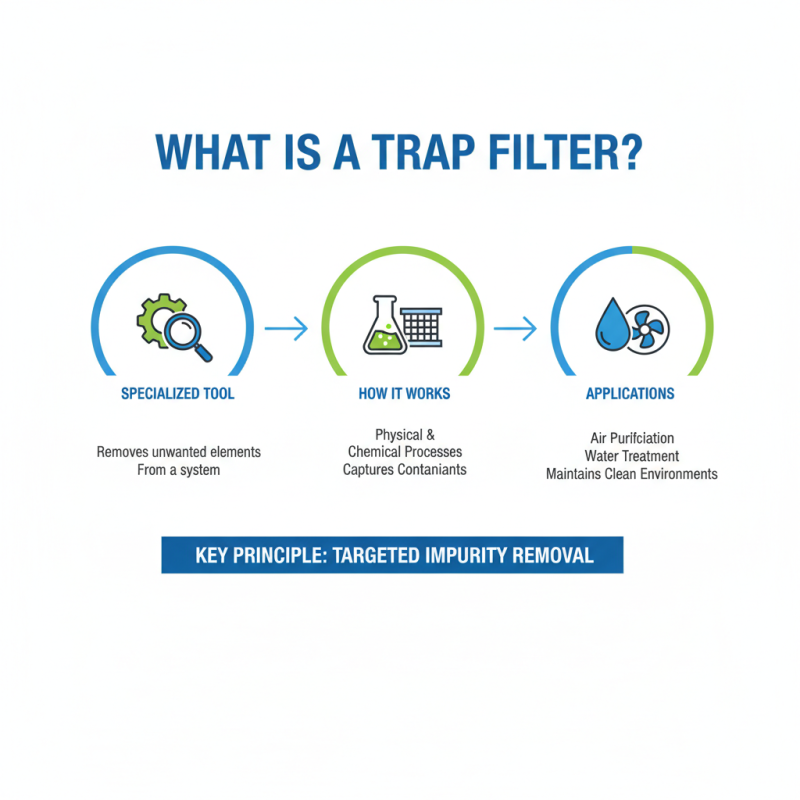 WHAT IS A TRAP FILTER?

SPECIALIZED TOOL

Removes unwanted elements
From a system

HOW IT WORKS

Physical &
Chemical Processes
Captures Contaniants

APPLICATIONS

Air Purifciation
Water Treatment
Maintains Clean Environments

KEY PRINCIPLE: TARGETED IMPURITY REMOVAL